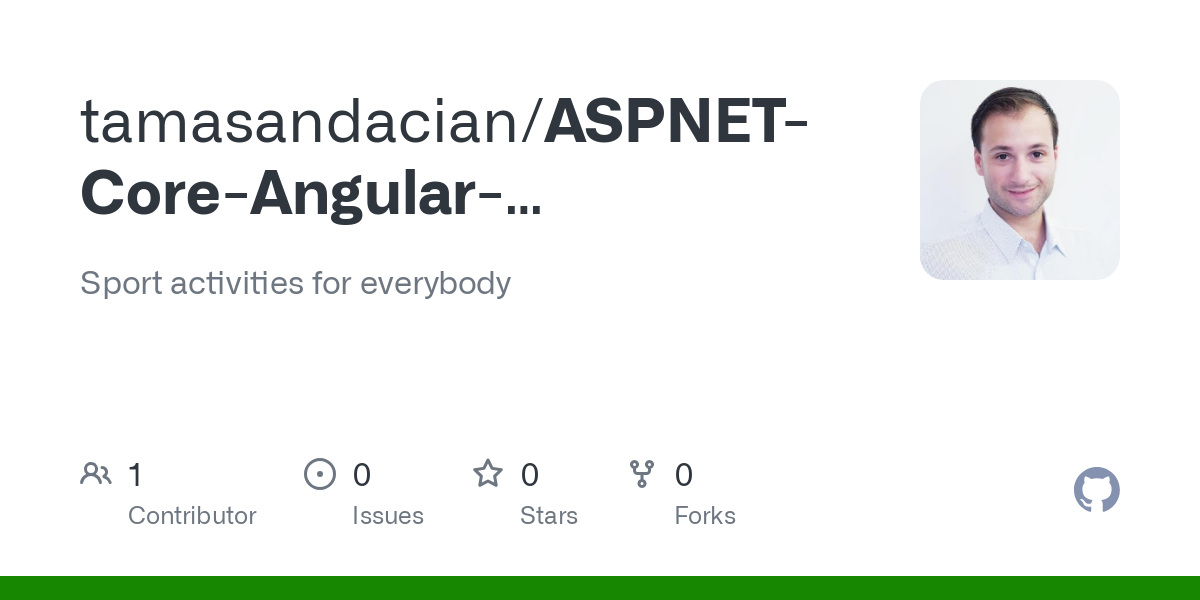 tamasandacian/ASPNET-Core-Angular-...

Sport activities for everybody

1
Contributor

0
Issues

0
Stars

0
Forks